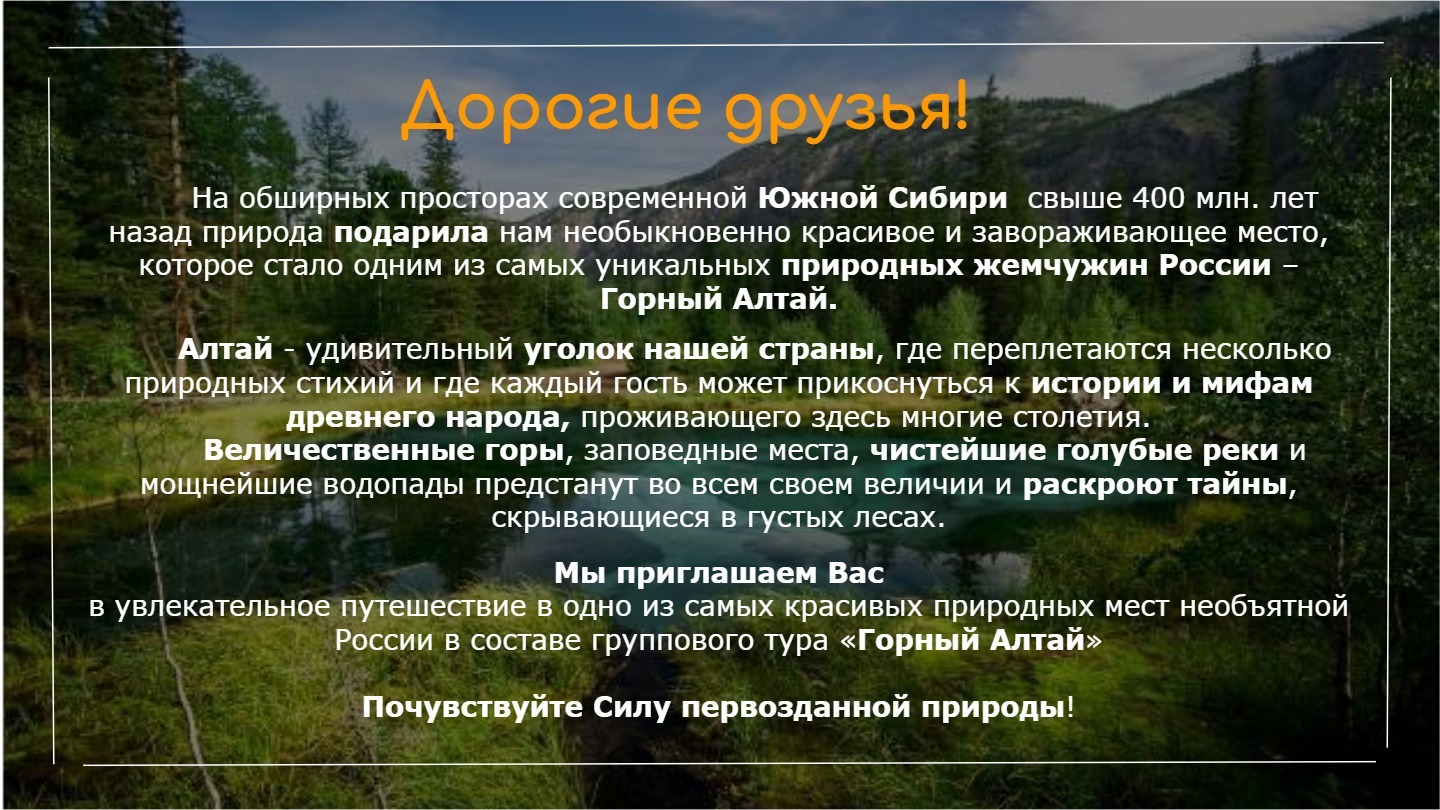 Дорогие друзья!

На обширных просторах современной Южной Сибири свыше 400 млн. лет назад природа подарила нам необыкновенно красивое и завораживающее место, которое стало одним из самых уникальных природных жемчужин России – Горный Алтай.

Алтай - удивительный уголок нашей страны, где переплетаются несколько природных стихий и где каждый гость может прикоснуться к истории и мифам древнего народа, проживающего здесь многие столетия.

Величественные горы, заповедные места, чистейшие голубые реки и мощнейшие водопады предстанут во всем своем величии и раскроют тайны, скрывающиеся в густых лесах.

Мы приглашаем Вас
в увлекательное путешествие в одно из самых красивых природных мест необъятной России в составе группового тура «Горный Алтай»

Почувствуйте Силу первозданной природы!